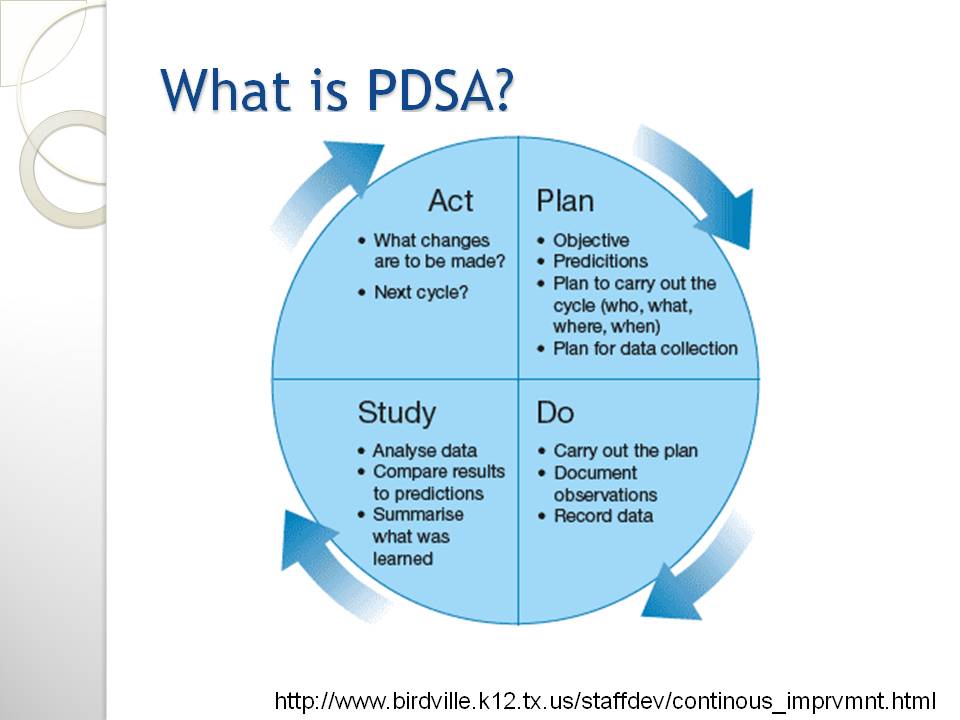 What is PDSA?

Act
• What changes are to be made?
• Next cycle?

Plan
• Objective
• Predicitions
• Plan to carry out the cycle (who, what, where, when)
• Plan for data collection

Study
• Analyse data
• Compare results to predictions
• Summarise what was learned

Do
• Carry out the plan
• Document observations
• Record data

http://www.birdville.k12.tx.us/staffdev/continous_imprvmnt.html